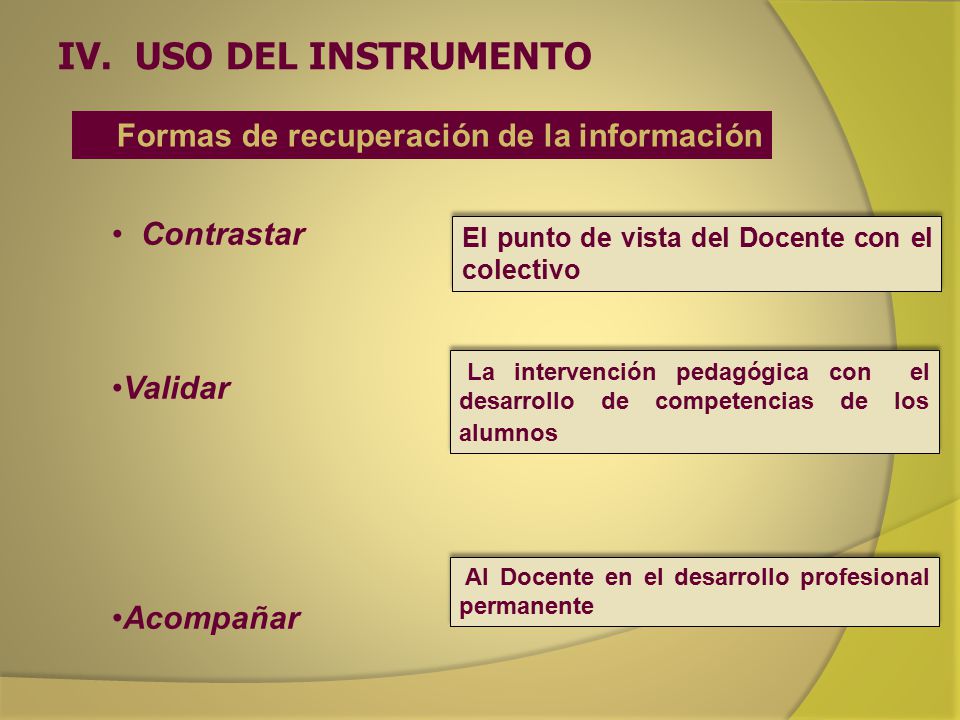 IV. USO DEL INSTRUMENTO

Formas de recuperación de la información

• Contrastar

El punto de vista del Docente con el colectivo

•Validar

La intervención pedagógica con el desarrollo de competencias de los alumnos

•Acompañar

Al Docente en el desarrollo profesional permanente